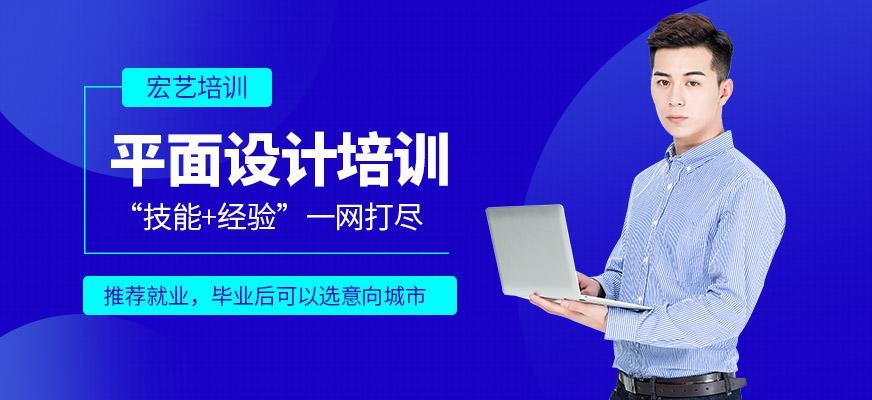 宏艺培训

平面设计培训

“技能+经验”一网打尽

推荐就业，毕业后可以选意向城市